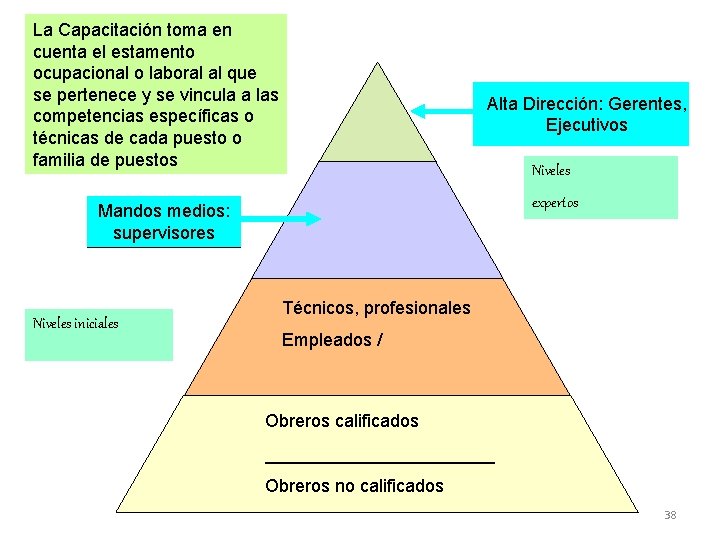 La Capacitación toma en cuenta el estamento ocupacional o laboral al que se pertenece y se vincula a las competencias específicas o técnicas de cada puesto o familia de puestos

Alta Dirección: Gerentes, Ejecutivos

Niveles expertos

Mandos medios: supervisores

Niveles iniciales

Técnicos, profesionales

Empleados /

Obreros calificados

Obreros no calificados

38